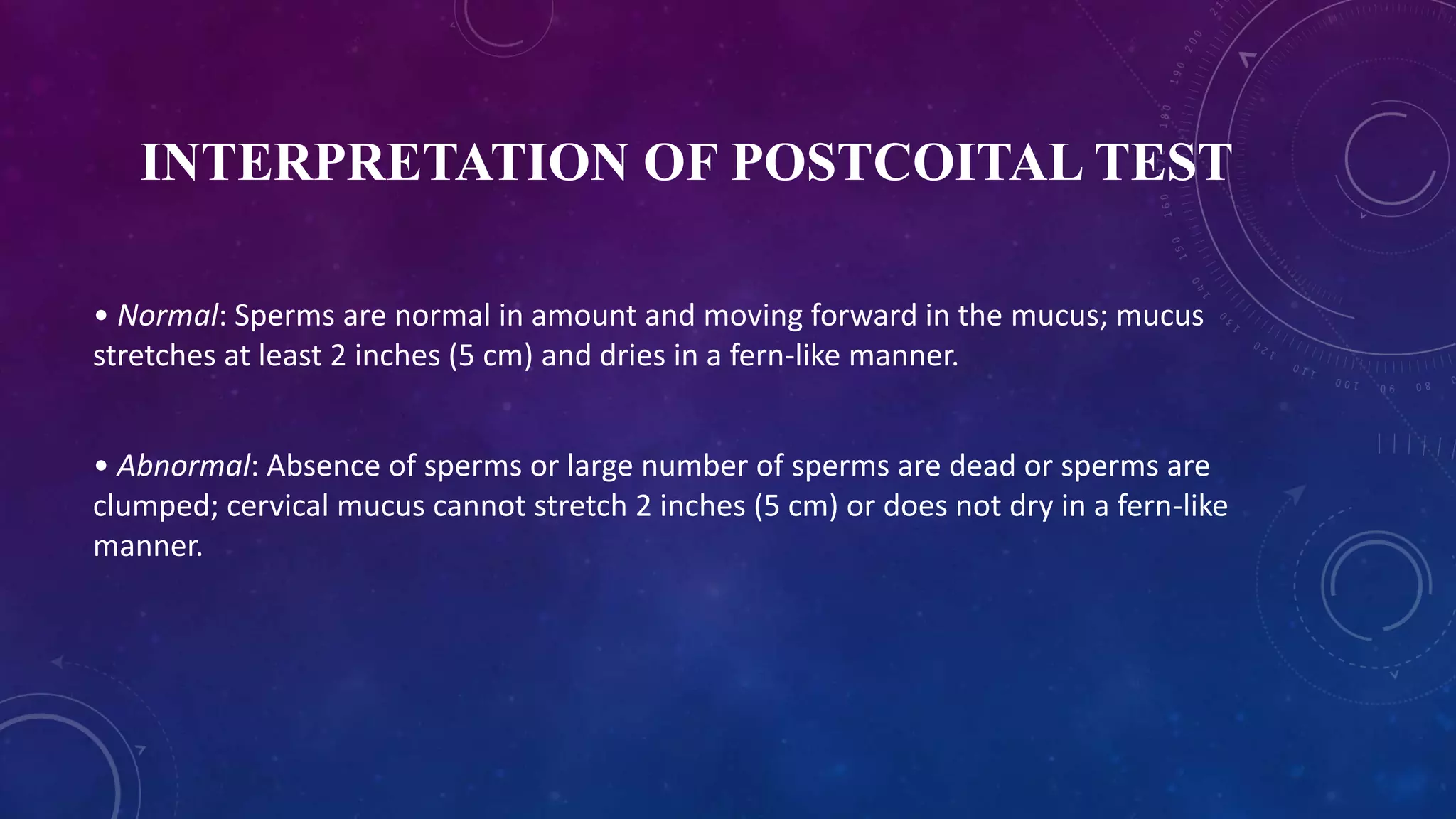 INTERPRETATION OF POSTCOITAL TEST

• Normal: Sperms are normal in amount and moving forward in the mucus; mucus stretches at least 2 inches (5 cm) and dries in a fern-like manner.

• Abnormal: Absence of sperms or large number of sperms are dead or sperms are clumped; cervical mucus cannot stretch 2 inches (5 cm) or does not dry in a fern-like manner.